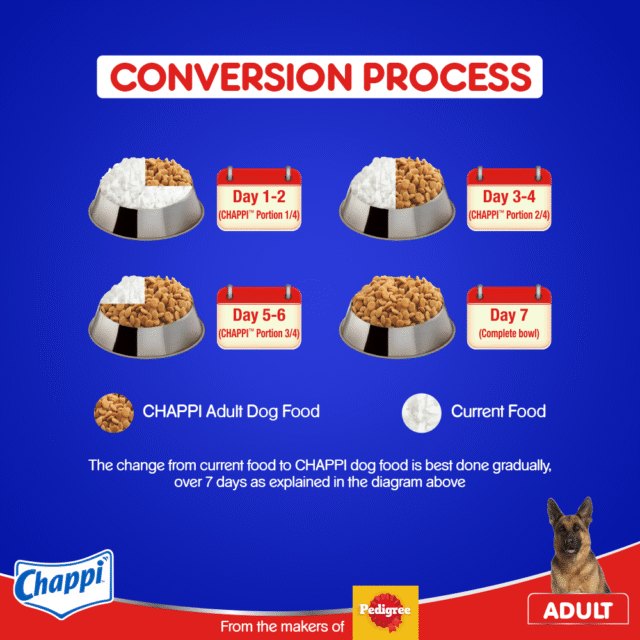 CONVERSION PROCESS

Day 1-2
(CHAPPI™ Portion 1/4)

Day 3-4
(CHAPPI™ Portion 2/4)

Day 5-6
(CHAPPI™ Portion 3/4)

Day 7
(Complete bowl)

CHAPPI Adult Dog Food

Current Food

The change from current food to CHAPPI dog food is best done gradually, over 7 days as explained in the diagram above

Chappi

From the makers of Pedigree

ADULT